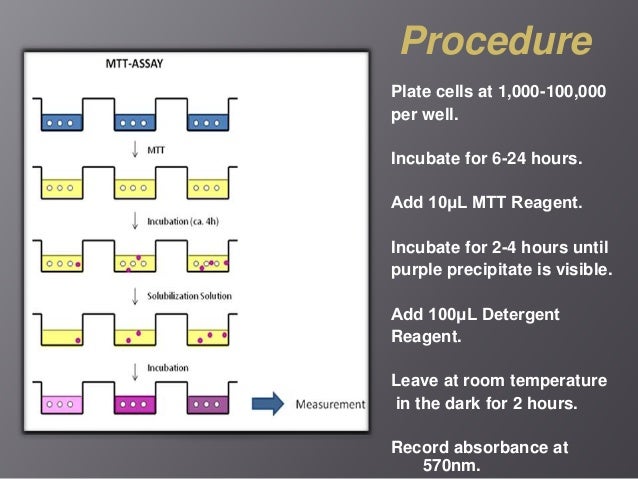 Procedure

MTT-ASSAY

MTT

Incubation (ca. 4h)

Solubilization Solution

Incubation

Measurement

Plate cells at 1,000-100,000 per well.

Incubate for 6-24 hours.

Add 10µL MTT Reagent.

Incubate for 2-4 hours until purple precipitate is visible.

Add 100µL Detergent Reagent.

Leave at room temperature in the dark for 2 hours.

Record absorbance at 570nm.